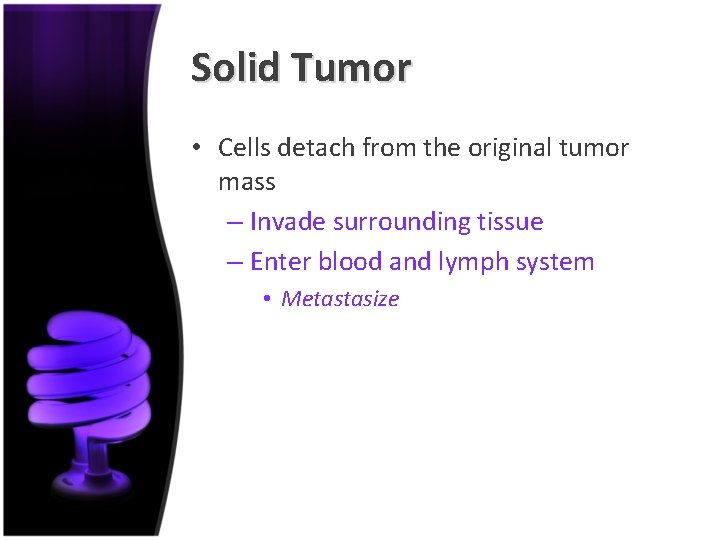 Solid Tumor

• Cells detach from the original tumor mass

– Invade surrounding tissue

– Enter blood and lymph system

• Metastasize